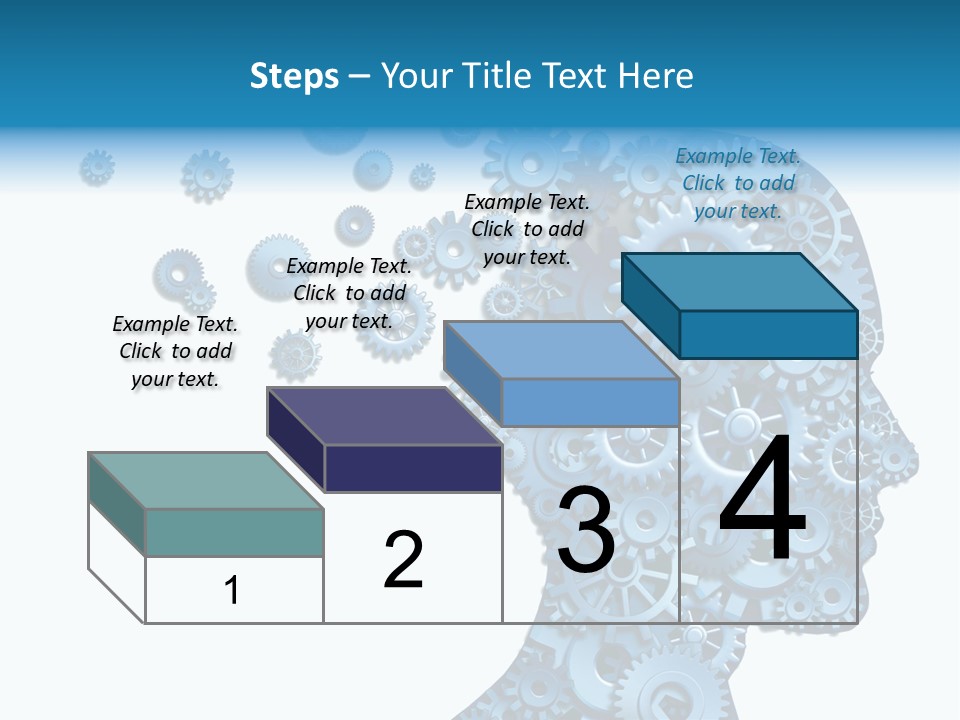 Steps – Your Title Text Here

Example Text. Click to add your text.

Example Text. Click to add your text.

Example Text. Click to add your text.

Example Text. Click to add your text.

1

2

3

4